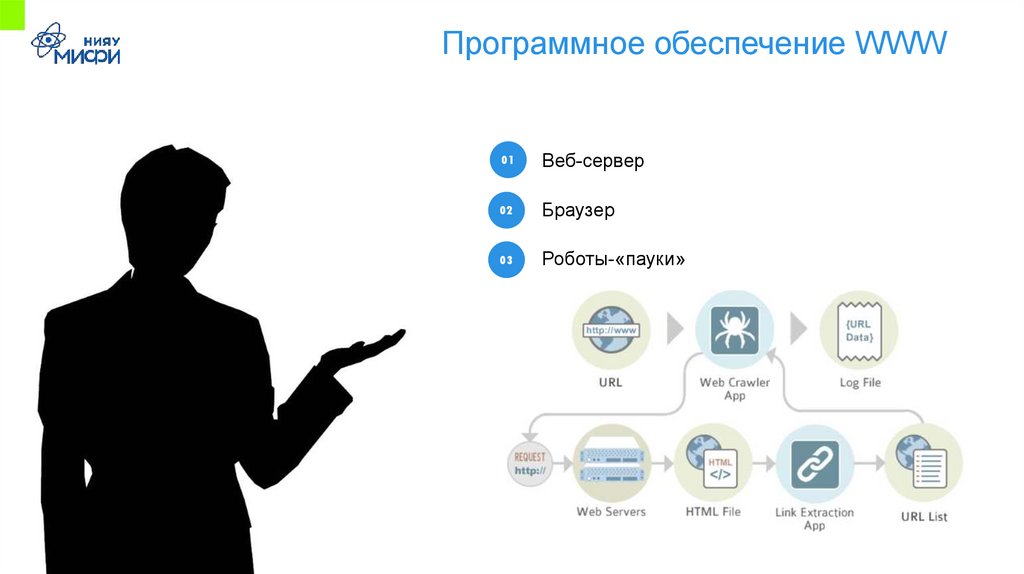 НИЯУ МИФИ

Программное обеспечение WWW

01 Веб-сервер

02 Браузер

03 Роботы-«пауки»

http://www

URL

Web Crawler App

{URL Data}

Log File

REQUEST http://

Web Servers

HTML </>

HTML File

Link Extraction App

URL List